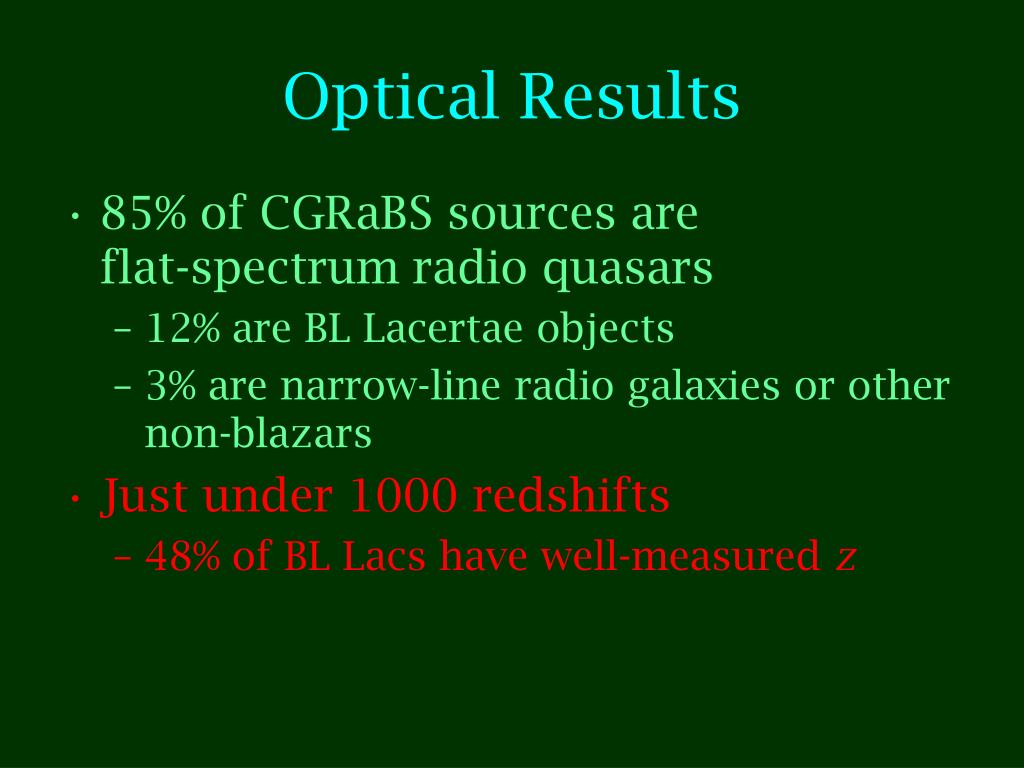 Optical Results

• 85% of CGRaBS sources are flat-spectrum radio quasars
– 12% are BL Lacertae objects
– 3% are narrow-line radio galaxies or other non-blazars

• Just under 1000 redshifts
– 48% of BL Lacs have well-measured $z$